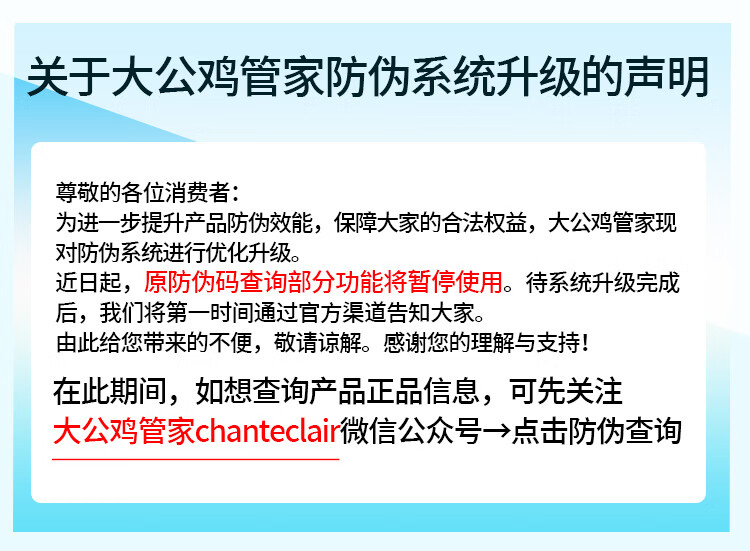 关于大公鸡管家防伪系统升级的声明

尊敬的各位消费者：
为进一步提升产品防伪效能，保障大家的合法权益，大公鸡管家现对防伪系统进行优化升级。
近日起，原防伪码查询部分功能将暂停使用。待系统升级完成后，我们将第一时间通过官方渠道告知大家。
由此给您带来的不便，敬请谅解。感谢您的理解与支持！

在此期间，如想查询产品正品信息，可先关注大公鸡管家chanteclair微信公众号→点击防伪查询